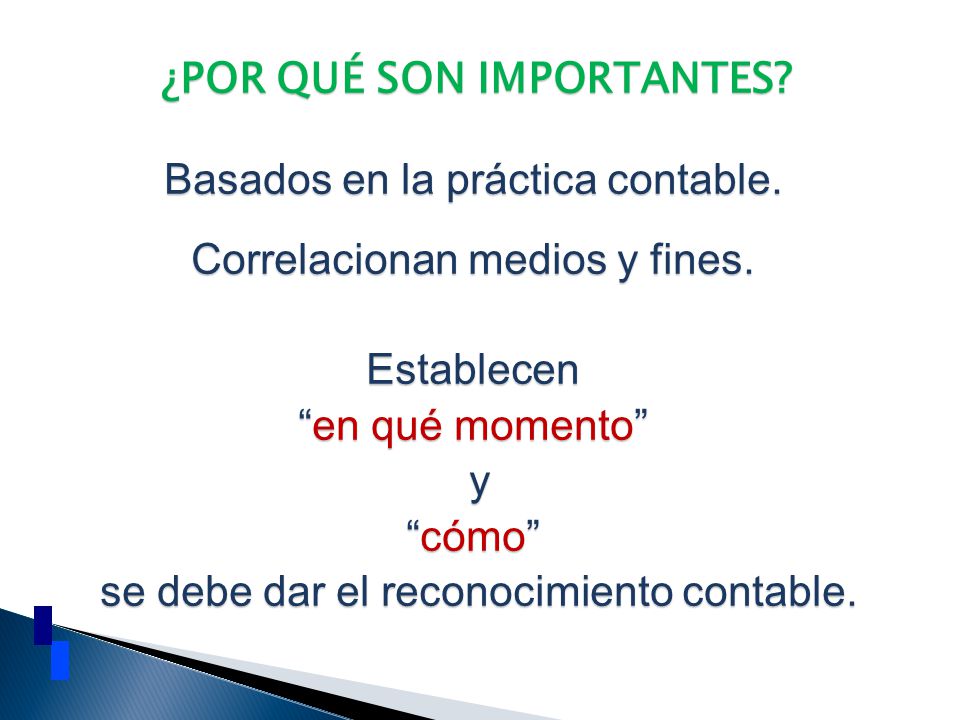 ¿POR QUÉ SON IMPORTANTES?

Basados en la práctica contable.

Correlacionan medios y fines.

Establecen
“en qué momento”
y
“cómo”
se debe dar el reconocimiento contable.